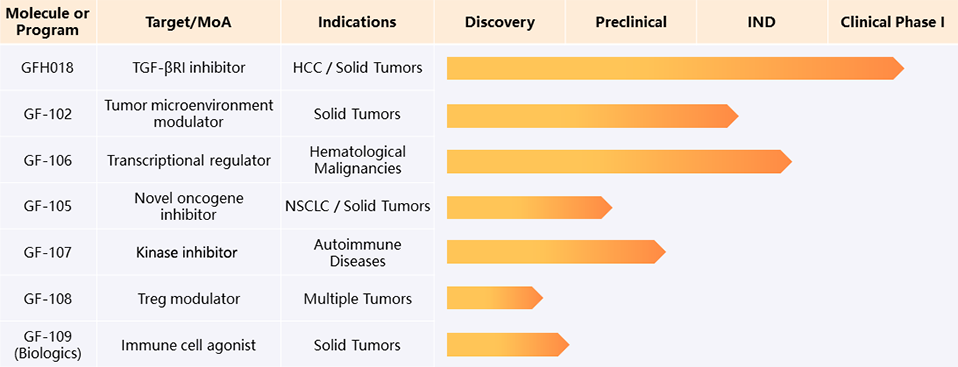 | Molecule or Program | Target/MoA | Indications | Discovery | Preclinical | IND | Clinical Phase I |
|---|---|---|---|---|---|---|
| GFH018 | TGF-βRI inhibitor | HCC / Solid Tumors | | | | |
| GF-102 | Tumor microenvironment modulator | Solid Tumors | | | | |
| GF-106 | Transcriptional regulator | Hematological Malignancies | | | | |
| GF-105 | Novel oncogene inhibitor | NSCLC / Solid Tumors | | | | |
| GF-107 | Kinase inhibitor | Autoimmune Diseases | | | | |
| GF-108 | Treg modulator | Multiple Tumors | | | | |
| GF-109 (Biologics) | Immune cell agonist | Solid Tumors | | | | |